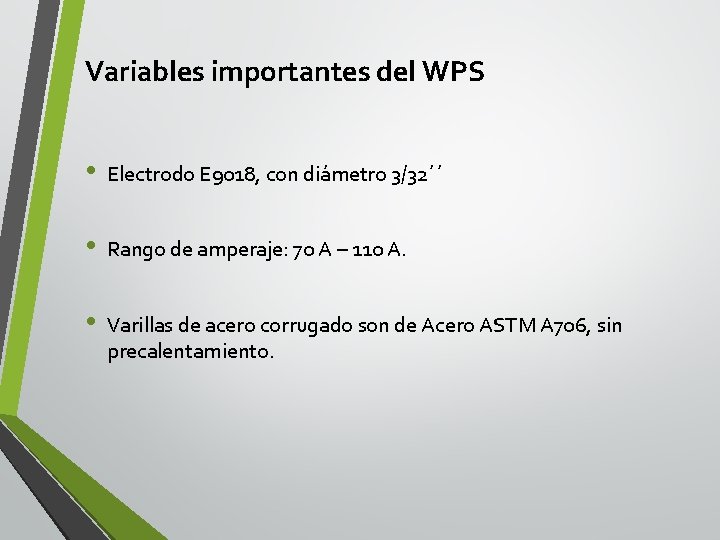 Variables importantes del WPS

• Electrodo E9018, con diámetro 3/32´´

• Rango de amperaje: 70 A – 110 A.

• Varillas de acero corrugado son de Acero ASTM A706, sin precalentamiento.